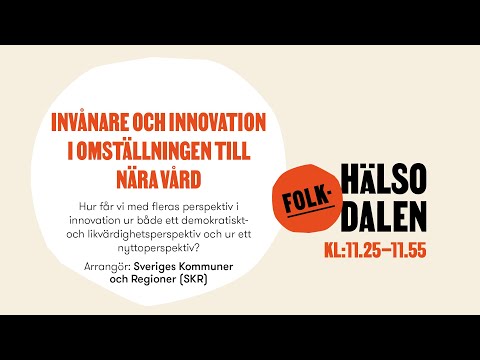 INVÅNARE OCH INNOVATION I OMSTÄLLNINGEN TILL NÄRA VÅRD

Hur får vi med fleras perspektiv i innovation ur både ett demokratiskt- och likvärdighetsperspektiv och ur ett nyttoperspektiv?

Arrangör: Sveriges Kommuner och Regioner (SKR)

FOLK-HÄLSO DALEN

KL:11.25–11.55